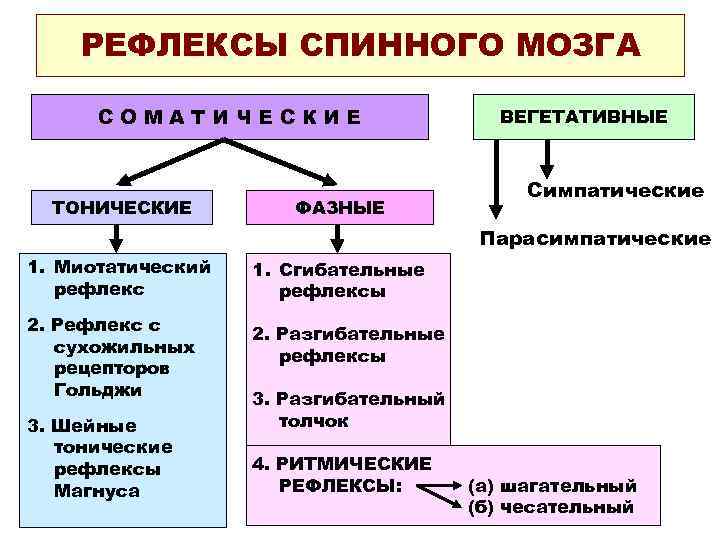 РЕФЛЕКСЫ СПИННОГО МОЗГА

СОМАТИЧЕСКИЕ

ВЕГЕТАТИВНЫЕ

Симпатические

Парасимпатические

ТОНИЧЕСКИЕ

ФАЗНЫЕ

1. Миотатический рефлекс

2. Рефлекс с сухожильных рецепторов Гольджи

3. Шейные тонические рефлексы Магнуса

1. Сгибательные рефлексы

2. Разгибательные рефлексы

3. Разгибательный толчок

4. РИТМИЧЕСКИЕ РЕФЛЕКСЫ: (а) шагательный (б) чесательный